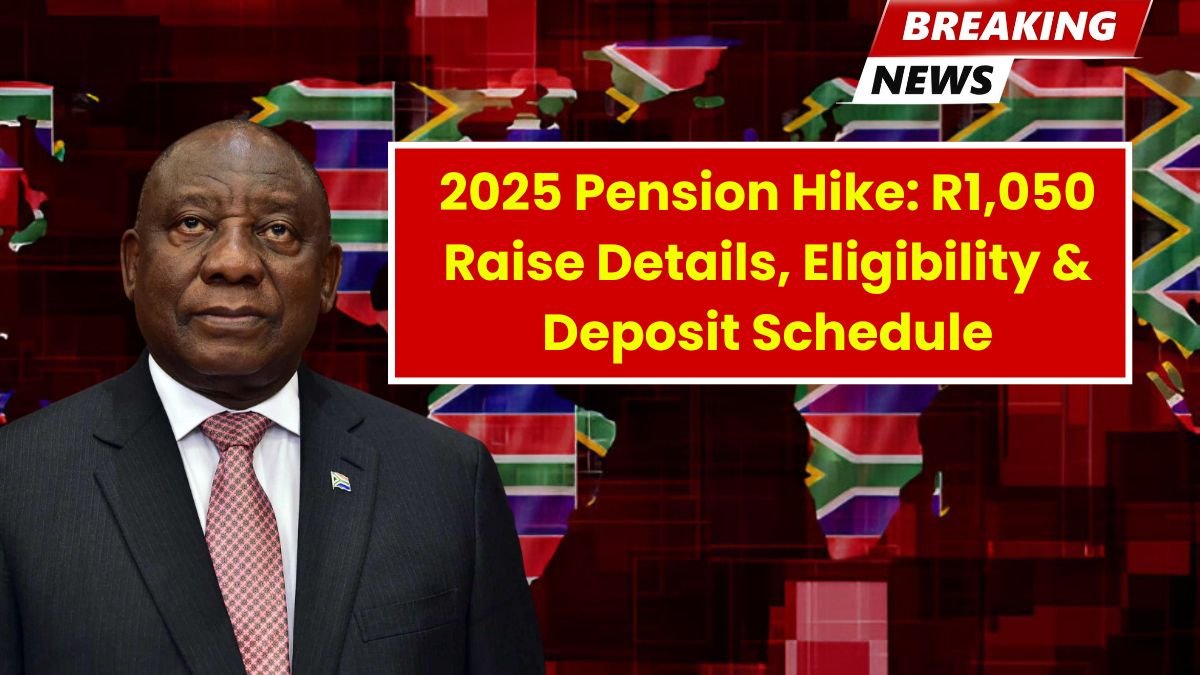 BREAKING
NEWS

2025 Pension Hike: R1,050 Raise Details, Eligibility & Deposit Schedule